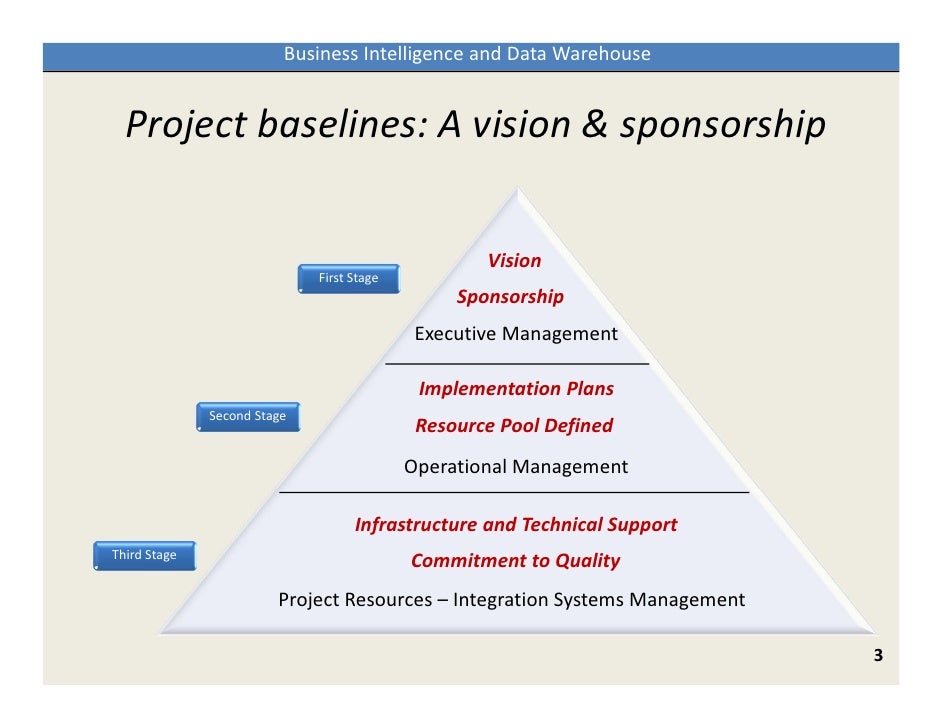 Business Intelligence and Data Warehouse

Project baselines: A vision & sponsorship

First Stage

Vision

Sponsorship

Executive Management

Second Stage

Implementation Plans

Resource Pool Defined

Operational Management

Third Stage

Infrastructure and Technical Support

Commitment to Quality

Project Resources – Integration Systems Management

3